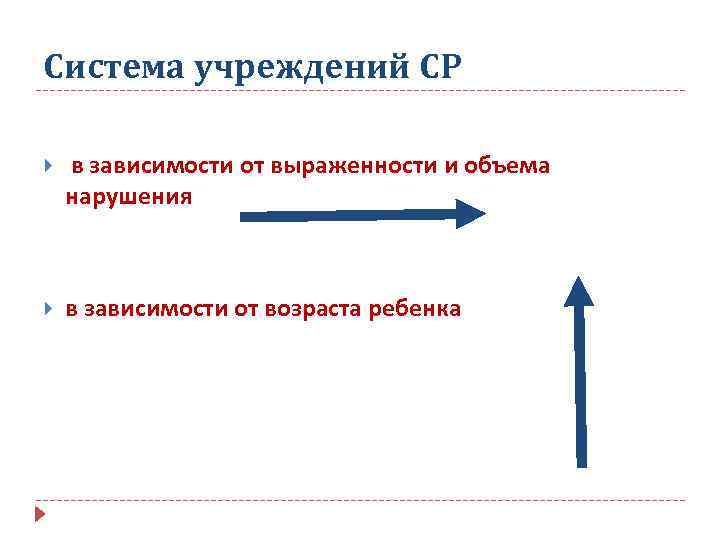 Система учреждений СР

в зависимости от выраженности и объема нарушения

в зависимости от возраста ребенка